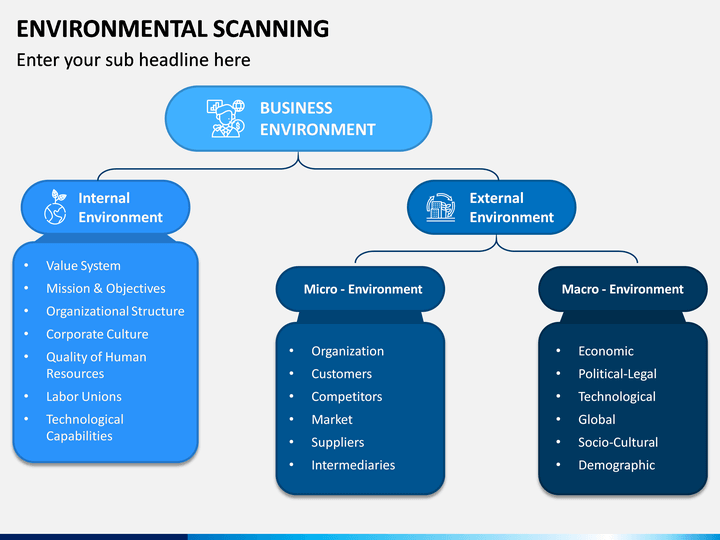 ENVIRONMENTAL SCANNING

Enter your sub headline here

BUSINESS ENVIRONMENT

Internal Environment

- Value System
- Mission & Objectives
- Organizational Structure
- Corporate Culture
- Quality of Human Resources
- Labor Unions
- Technological Capabilities

External Environment

Micro - Environment

- Organization
- Customers
- Competitors
- Market
- Suppliers
- Intermediaries

Macro - Environment

- Economic
- Political-Legal
- Technological
- Global
- Socio-Cultural
- Demographic